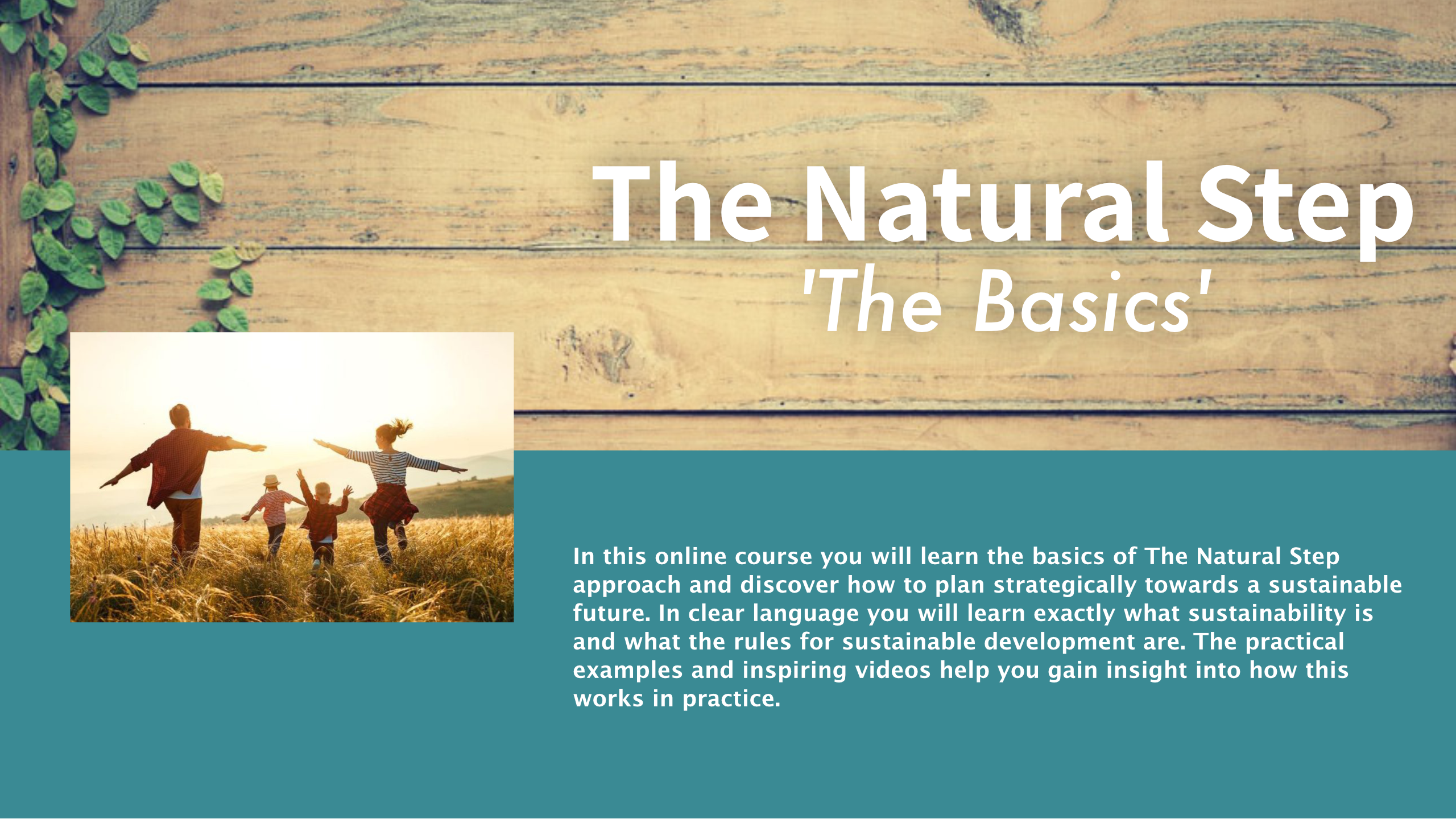 The Natural Step
'The Basics'

In this online course you will learn the basics of The Natural Step approach and discover how to plan strategically towards a sustainable future. In clear language you will learn exactly what sustainability is and what the rules for sustainable development are. The practical examples and inspiring videos help you gain insight into how this works in practice.